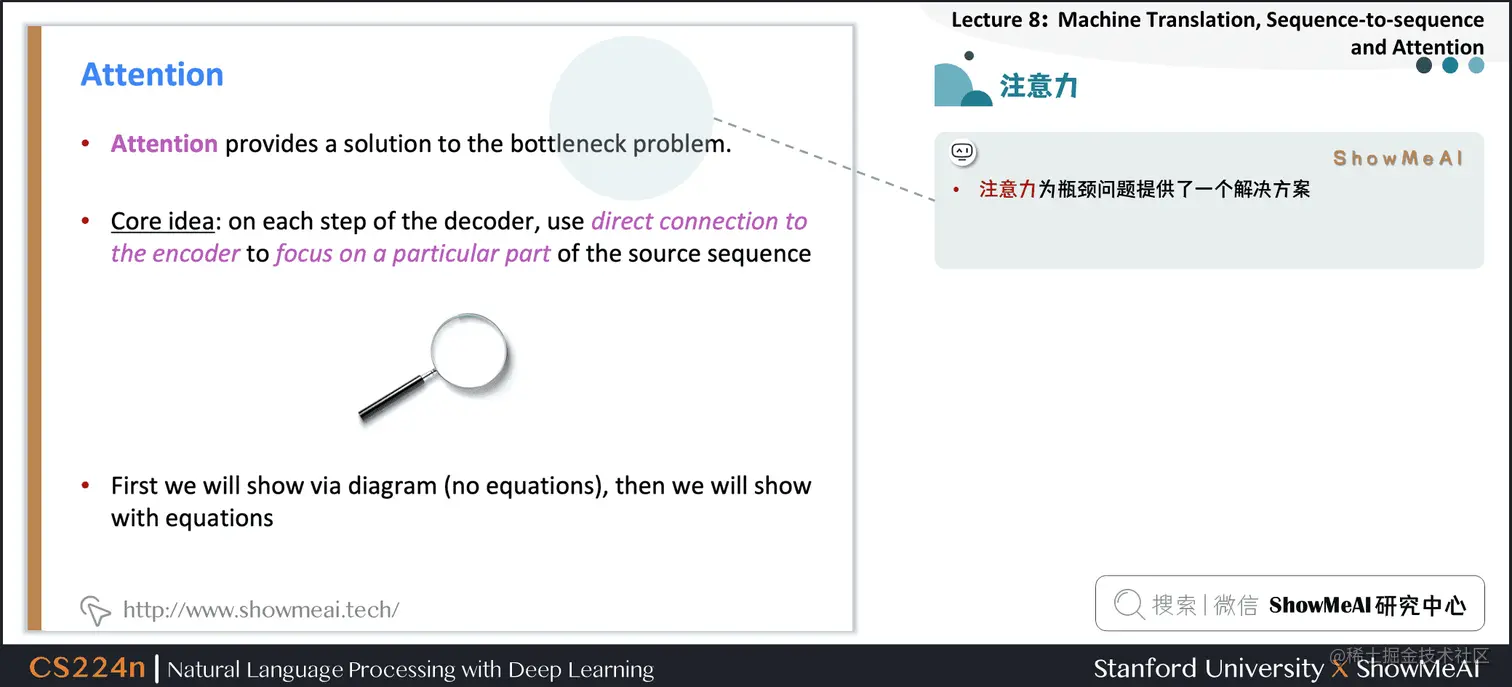 Lecture 8: Machine Translation, Sequence-to-sequence and Attention

Attention

• Attention provides a solution to the bottleneck problem.

• Core idea: on each step of the decoder, use direct connection to the encoder to focus on a particular part of the source sequence

• First we will show via diagram (no equations), then we will show with equations

http://www.showmeai.tech/

注意力

ShowMeAI

• 注意力为瓶颈问题提供了一个解决方案

搜索 | 微信 ShowMeAI 研究中心

CS224n | Natural Language Processing with Deep Learning

Stanford University X ShowMeAI

@稀土掘金技术社区